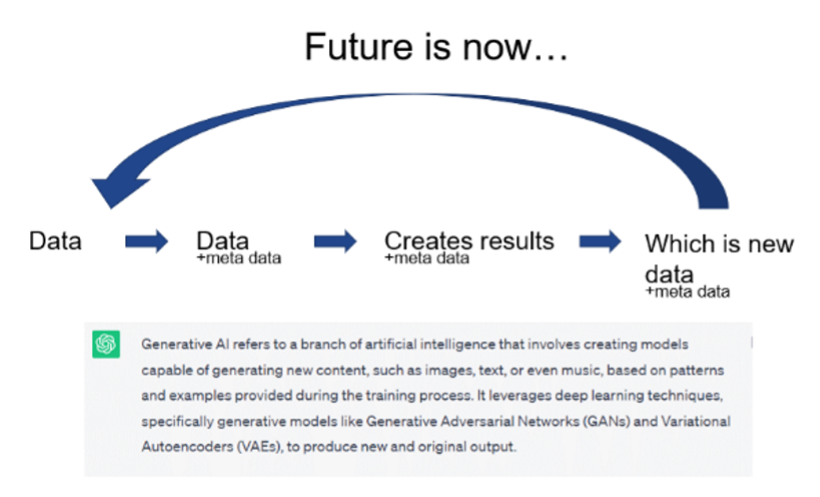 Future is now…

Data

Data
+meta data

Creates results
+meta data

Which is new data
+meta data

Generative AI refers to a branch of artificial intelligence that involves creating models capable of generating new content, such as images, text, or even music, based on patterns and examples provided during the training process. It leverages deep learning techniques, specifically generative models like Generative Adversarial Networks (GANs) and Variational Autoencoders (VAEs), to produce new and original output.